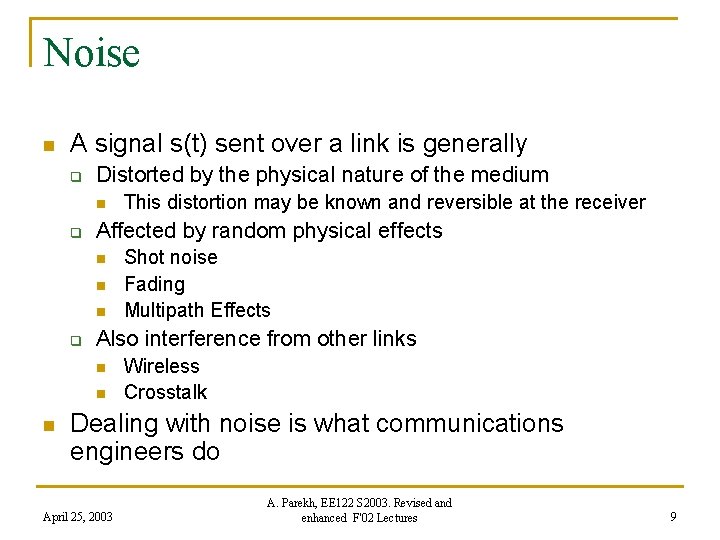 Noise

- A signal s(t) sent over a link is generally
  - Distorted by the physical nature of the medium
    - This distortion may be known and reversible at the receiver
  - Affected by random physical effects
    - Shot noise
    - Fading
    - Multipath Effects
  - Also interference from other links
    - Wireless
    - Crosstalk
- Dealing with noise is what communications engineers do

April 25, 2003

A. Parekh, EE122 S2003. Revised and enhanced F'02 Lectures

9